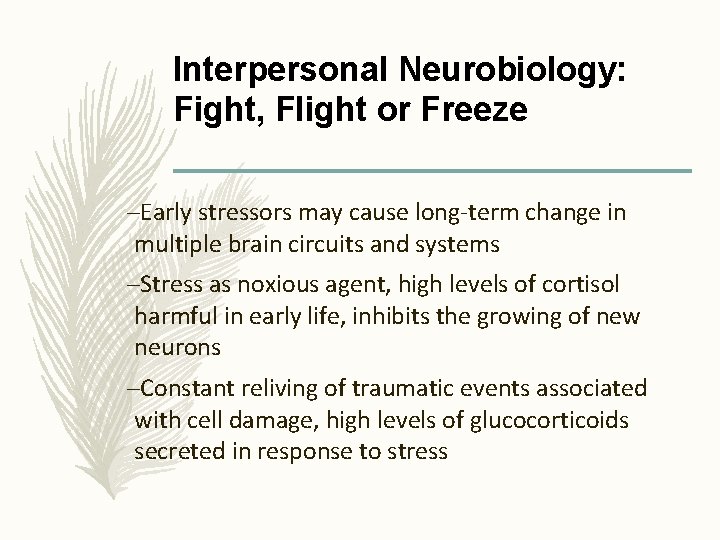 Interpersonal Neurobiology: Fight, Flight or Freeze

–Early stressors may cause long-term change in multiple brain circuits and systems

–Stress as noxious agent, high levels of cortisol harmful in early life, inhibits the growing of new neurons

–Constant reliving of traumatic events associated with cell damage, high levels of glucocorticoids secreted in response to stress